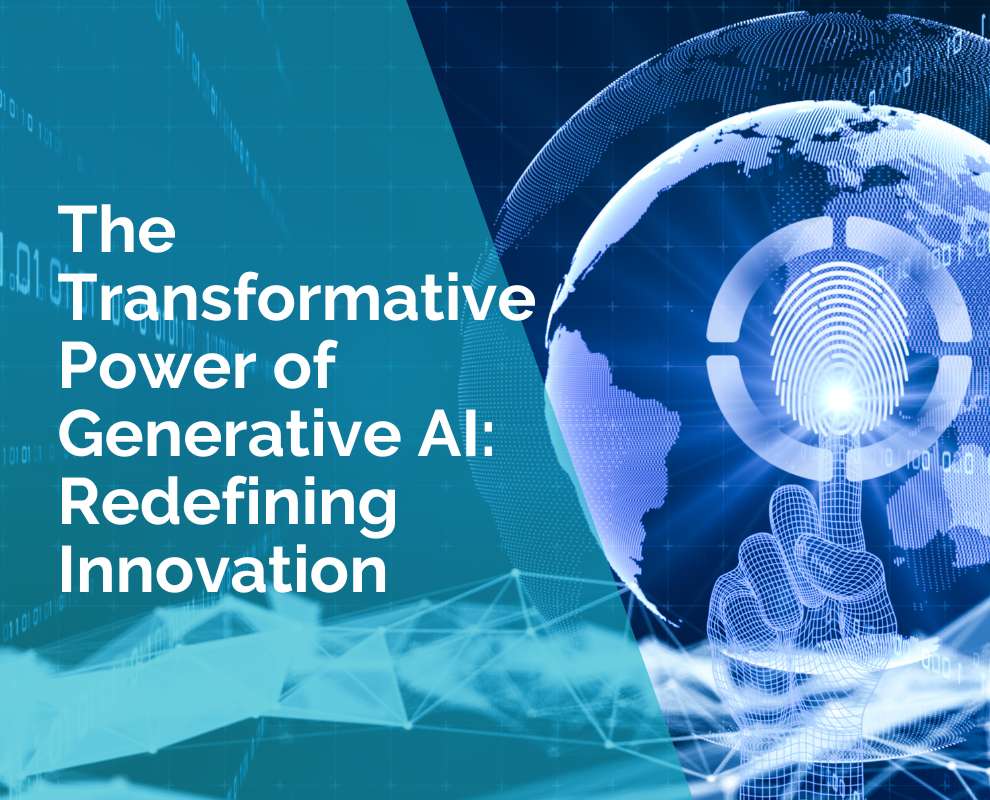 The Transformative Power of Generative AI: Redefining Innovation